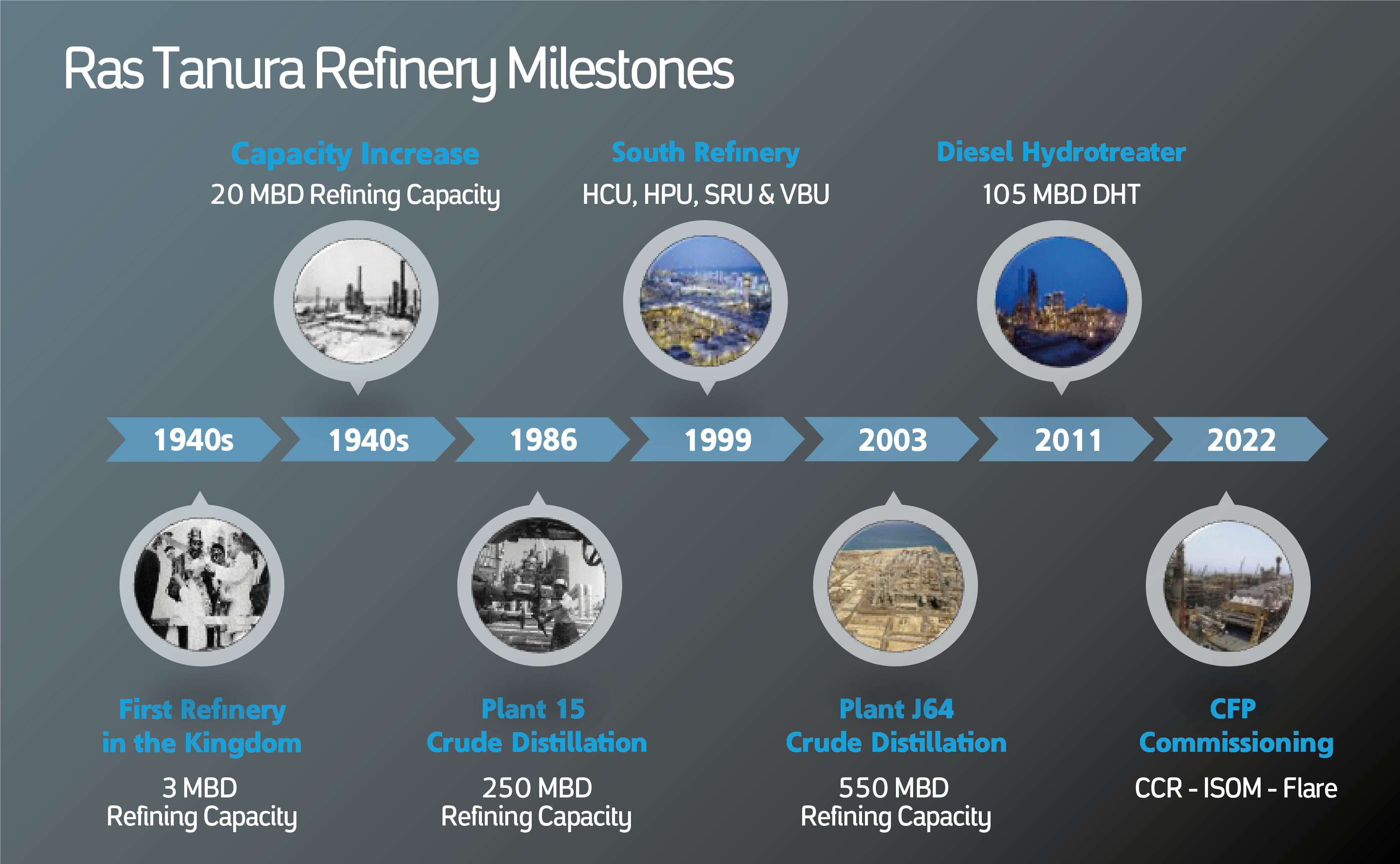 Ras Tanura Refinery Milestones

Capacity Increase
20 MBD Refining Capacity

South Refinery
HCU, HPU, SRU & VBU

Diesel Hydrotreater
105 MBD DHT

1940s

1940s

1986

1999

2003

2011

2022

First Refinery in the Kingdom
3 MBD Refining Capacity

Plant 15 Crude Distillation
250 MBD Refining Capacity

Plant J64 Crude Distillation
550 MBD Refining Capacity

CFP Commissioning
CCR - ISOM - Flare